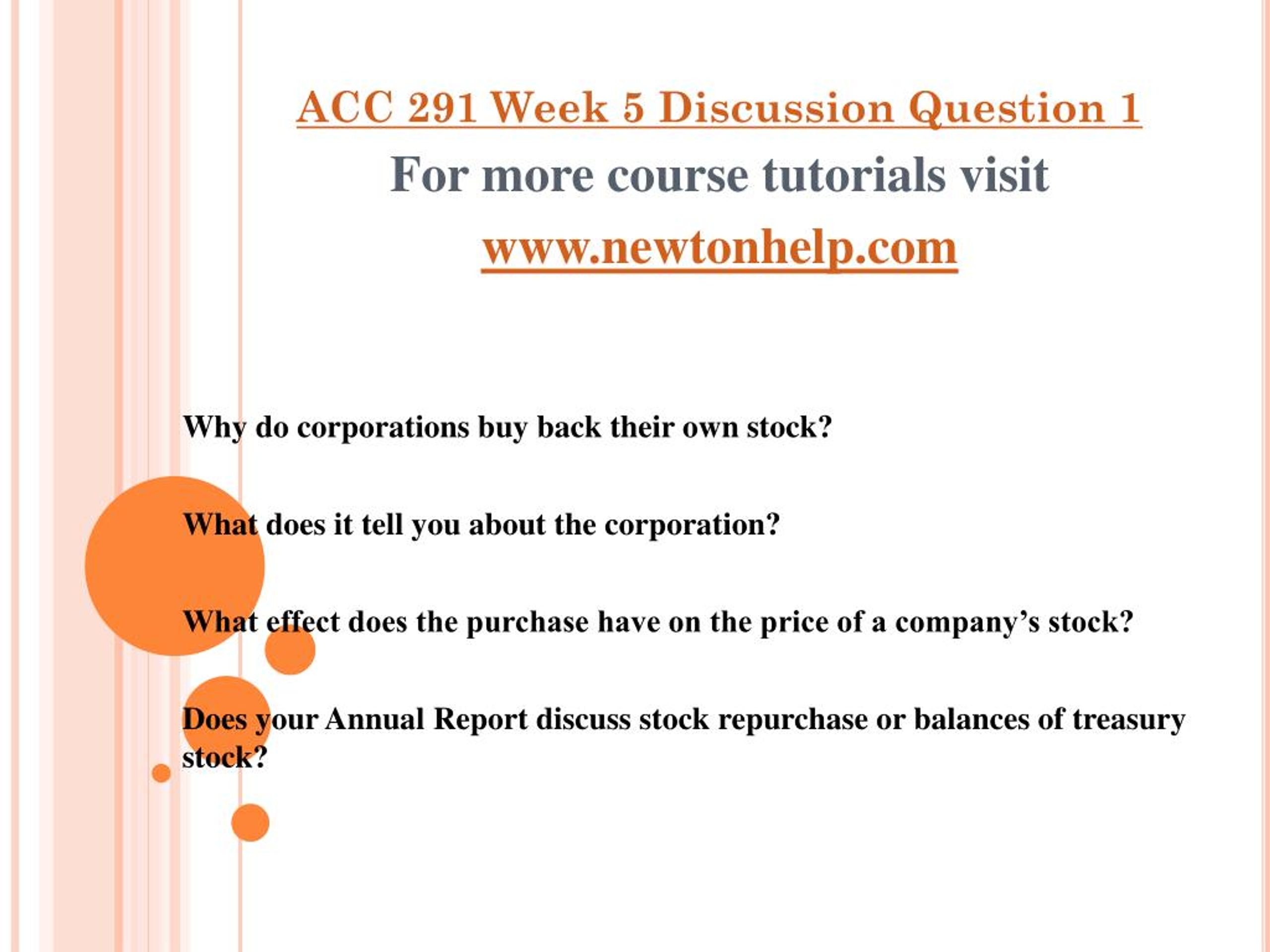 ACC 291 Week 5 Discussion Question 1
For more course tutorials visit
www.newtonhelp.com

Why do corporations buy back their own stock?

What does it tell you about the corporation?

What effect does the purchase have on the price of a company’s stock?

Does your Annual Report discuss stock repurchase or balances of treasury stock?